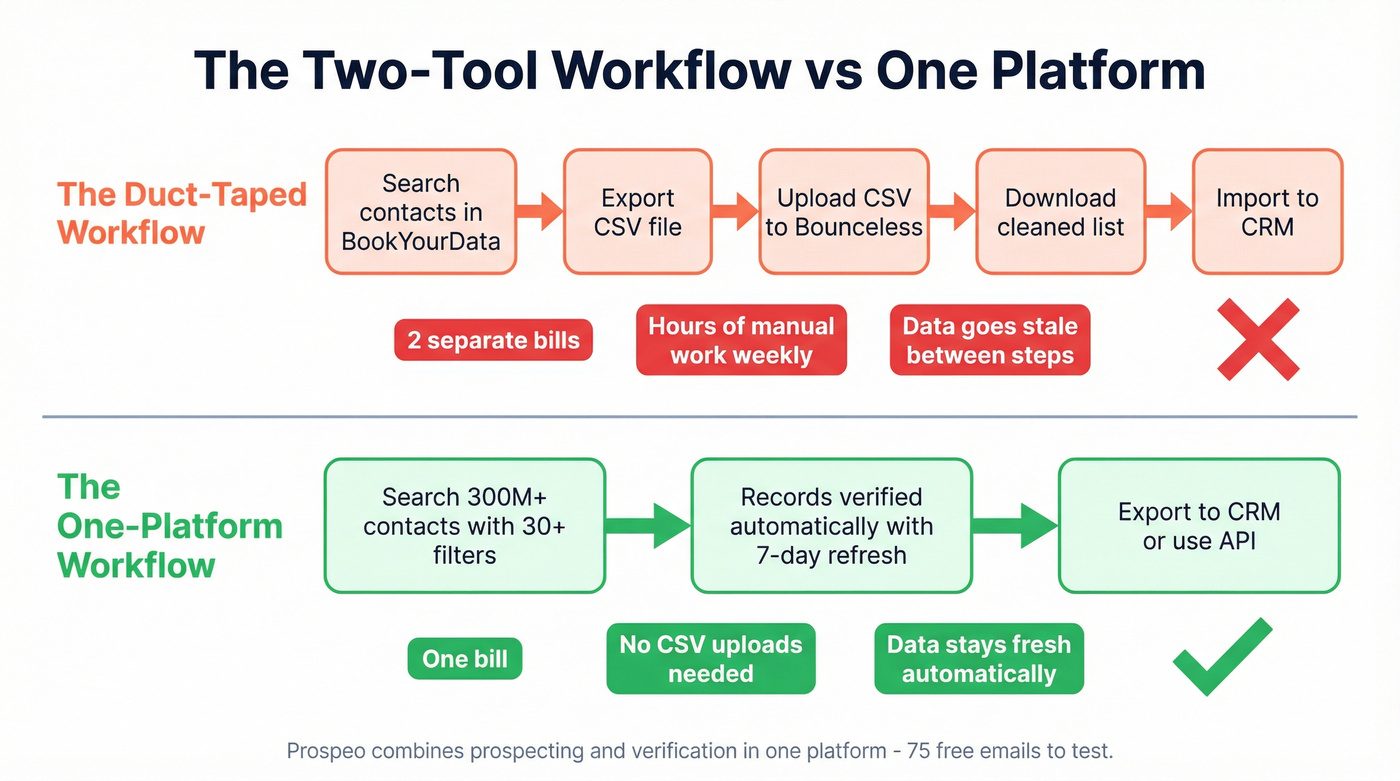 The Two-Tool Workflow vs One Platform

The Duct-Taped Workflow

Search contacts in BookYourData

Export CSV file

Upload CSV to Bounceless

Download cleaned list

Import to CRM

2 separate bills

Hours of manual work weekly

Data goes stale between steps

The One-Platform Workflow

Search 300M+ contacts with 30+ filters

Records verified automatically with 7-day refresh

Export to CRM or use API

One bill

No CSV uploads needed

Data stays fresh automatically

Prospeo combines prospecting and verification in one platform - 75 free emails to test.